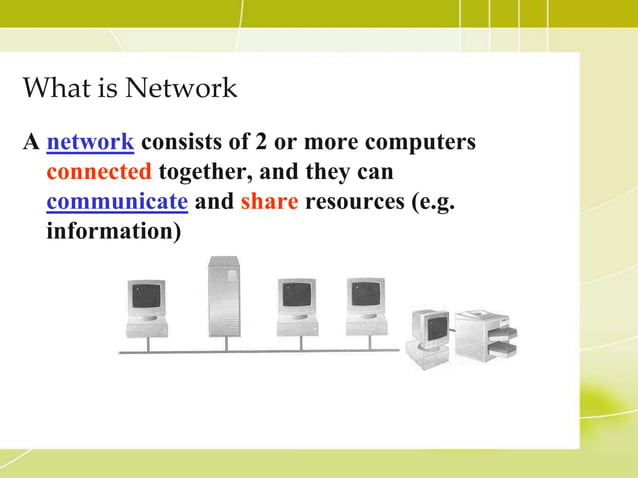 What is Network

A network consists of 2 or more computers connected together, and they can communicate and share resources (e.g. information)